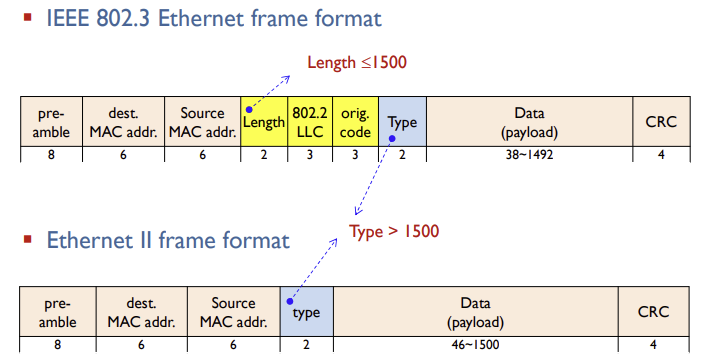 ▪ IEEE 802.3 Ethernet frame format

Length ≤1500

| pre-amble | dest. MAC addr. | Source MAC addr. | Length | 802.2 LLC | orig. code | Type | Data (payload) | CRC |
|---|---|---|---|---|---|---|---|---|
| 8 | 6 | 6 | 2 | 3 | 3 | 2 | 38~1492 | 4 |

Type > 1500

▪ Ethernet II frame format

| pre-amble | dest. MAC addr. | Source MAC addr. | type | Data (payload) | CRC |
|---|---|---|---|---|---|
| 8 | 6 | 6 | 2 | 46~1500 | 4 |